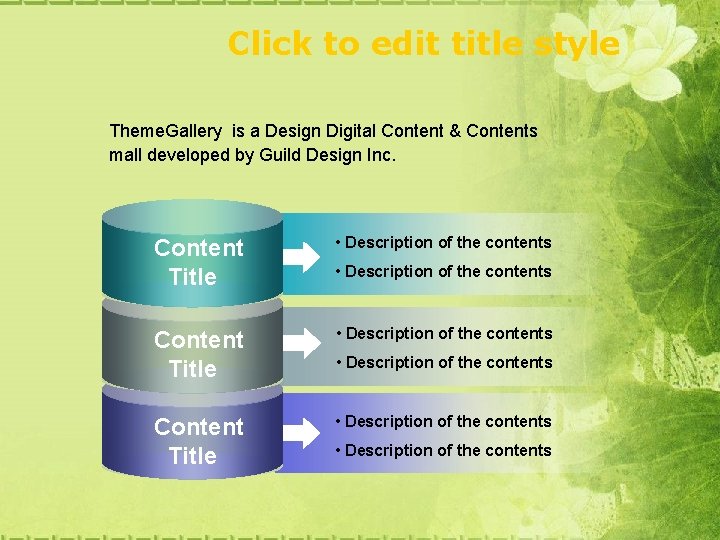 Click to edit title style

ThemeGallery is a Design Digital Content & Contents mall developed by Guild Design Inc.

Content Title

• Description of the contents
• Description of the contents

Content Title

• Description of the contents
• Description of the contents

Content Title

• Description of the contents
• Description of the contents